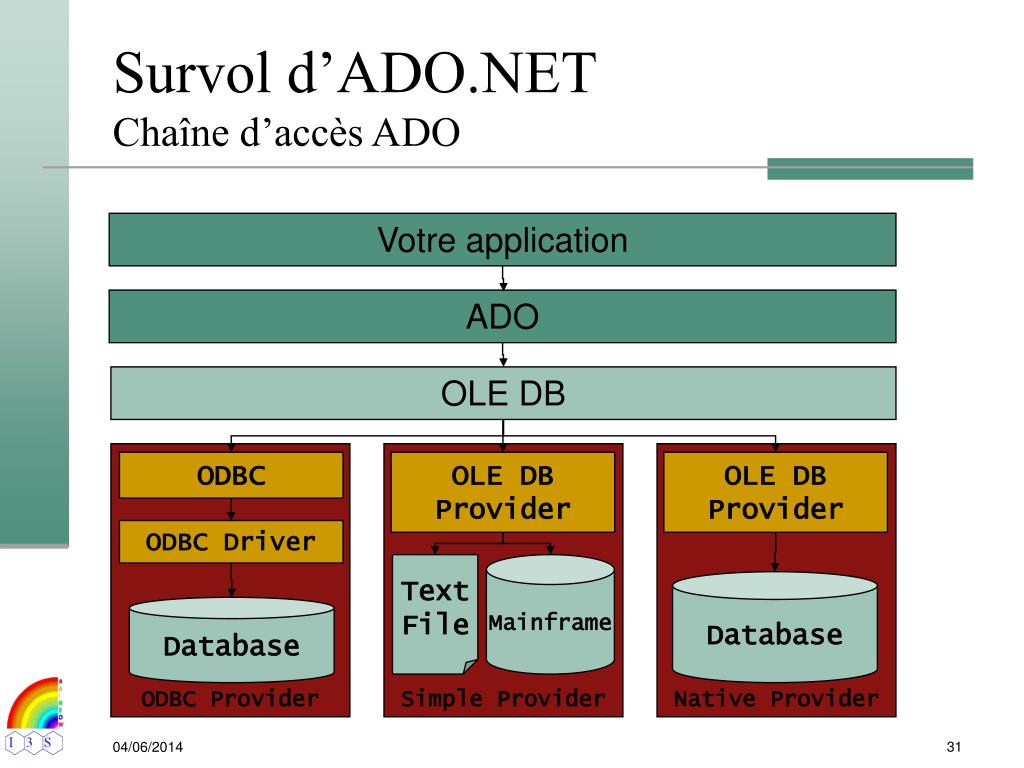 Survol d’ADO.NET
Chaîne d’accès ADO

Votre application

ADO

OLE DB

ODBC

ODBC Driver

Database

ODBC Provider

OLE DB Provider

Text File

Mainframe

Simple Provider

OLE DB Provider

Database

Native Provider

RAINBOW

I 3 S

04/06/2014

31